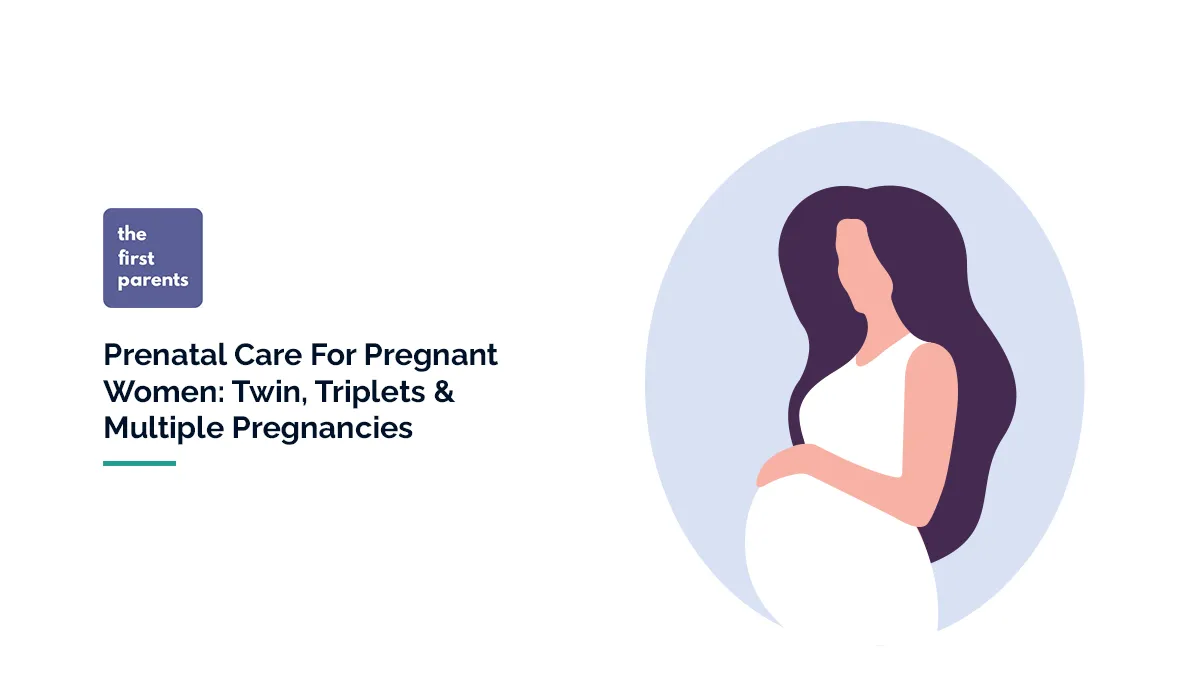 the first parents

Prenatal Care For Pregnant Women: Twin, Triplets & Multiple Pregnancies